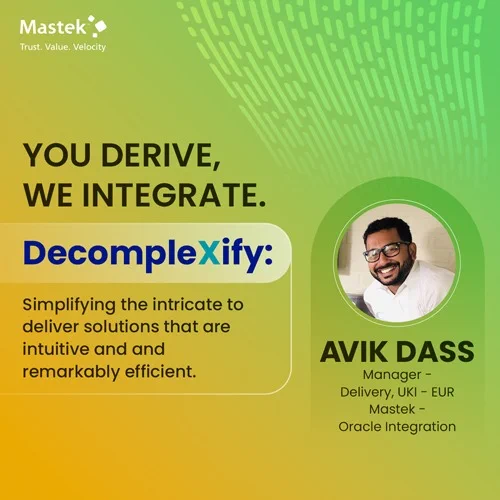 Mastek
Trust. Value. Velocity

YOU DERIVE, WE INTEGRATE.

DecompleXify:

Simplifying the intricate to deliver solutions that are intuitive and and remarkably efficient.

AVIK DASS
Manager - Delivery, UKI - EUR
Mastek - Oracle Integration